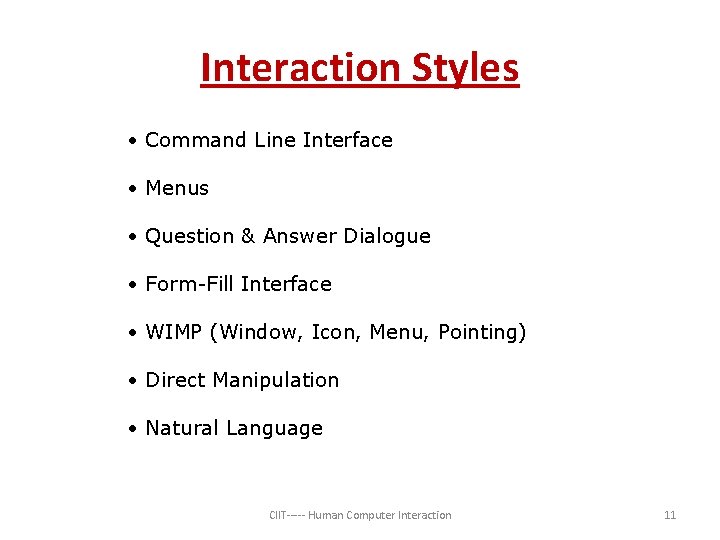 Interaction Styles

• Command Line Interface

• Menus

• Question & Answer Dialogue

• Form-Fill Interface

• WIMP (Window, Icon, Menu, Pointing)

• Direct Manipulation

• Natural Language

CIIT----- Human Computer Interaction

11